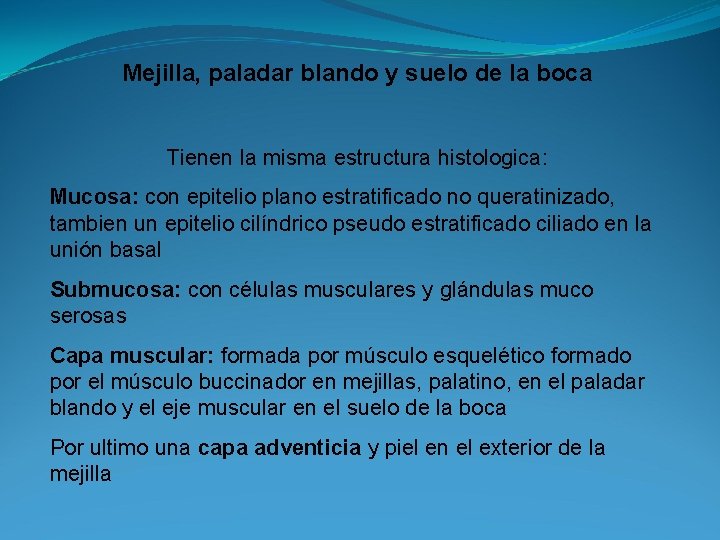 Mejilla, paladar blando y suelo de la boca

Tienen la misma estructura histologica:

Mucosa: con epitelio plano estratificado no queratinizado, tambien un epitelio cilíndrico pseudo estratificado ciliado en la unión basal

Submucosa: con células musculares y glándulas muco serosas

Capa muscular: formada por músculo esquelético formado por el músculo buccinador en mejillas, palatino, en el paladar blando y el eje muscular en el suelo de la boca

Por ultimo una capa adventicia y piel en el exterior de la mejilla